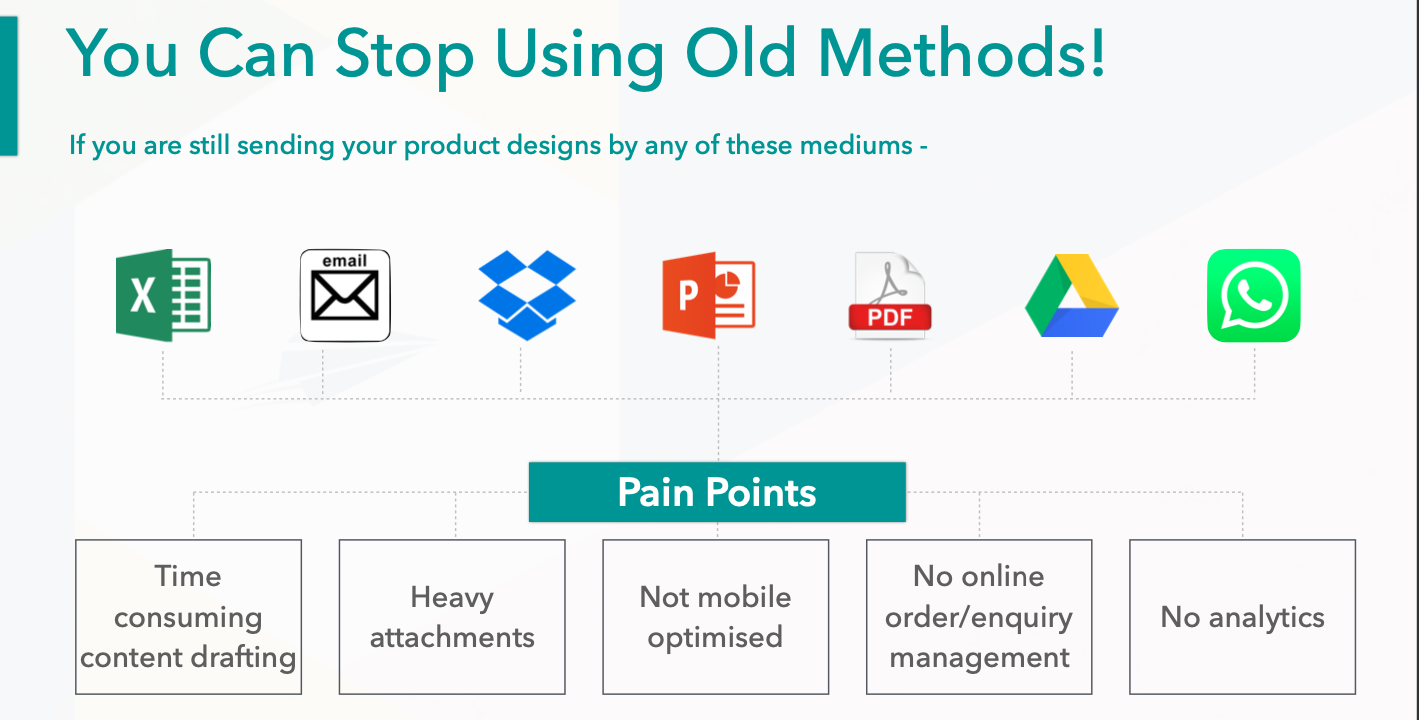 You Can Stop Using Old Methods!

If you are still sending your product designs by any of these mediums -

X

email

P

PDF

Pain Points

Time consuming content drafting

Heavy attachments

Not mobile optimised

No online order/enquiry management

No analytics